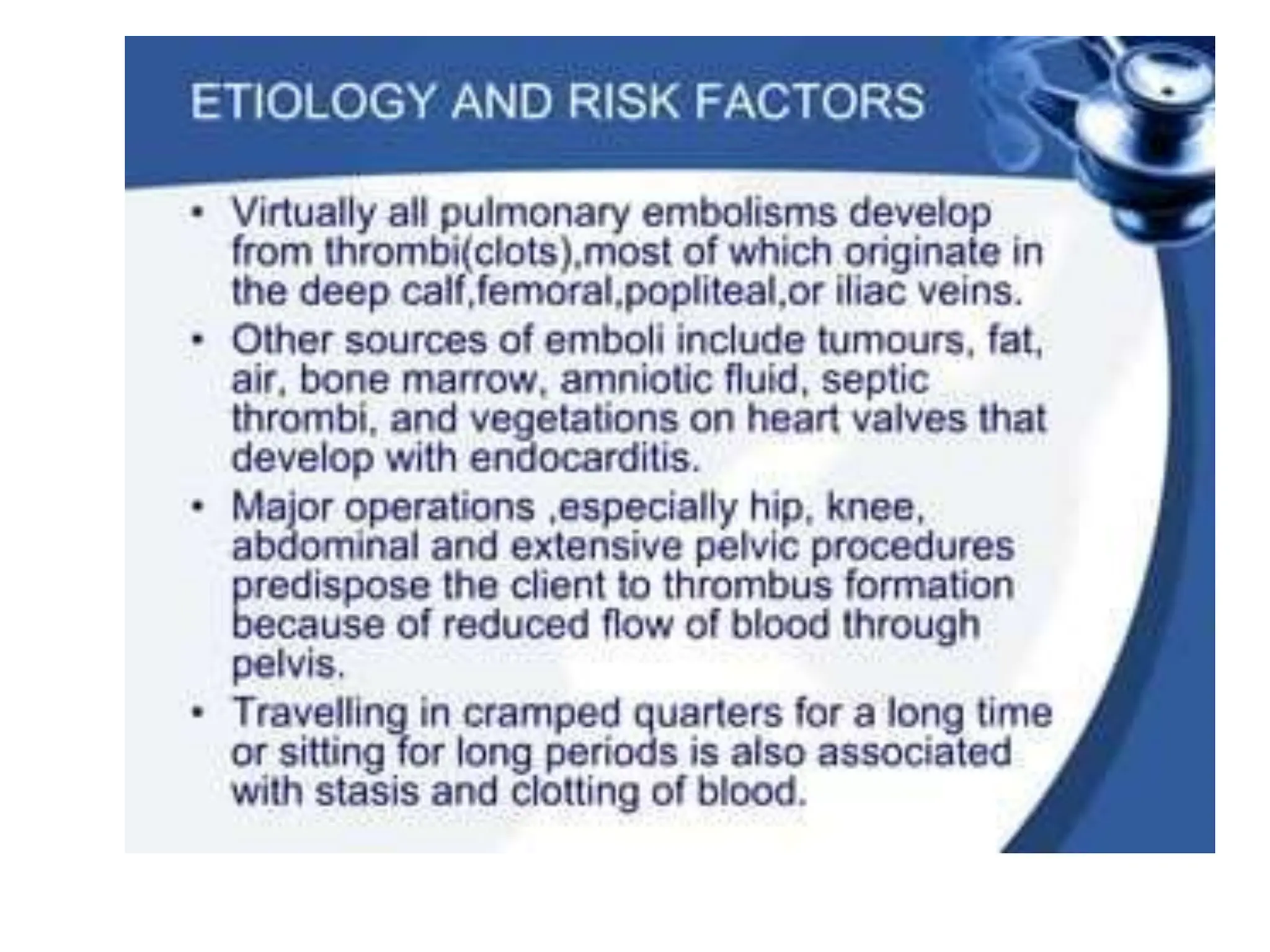 ETIOLOGY AND RISK FACTORS

• Virtually all pulmonary embolisms develop from thrombi(clots),most of which originate in the deep calf,femoral,popliteal,or iliac veins.

• Other sources of emboli include tumours, fat, air, bone marrow, amniotic fluid, septic thrombi, and vegetations on heart valves that develop with endocarditis.

• Major operations ,especially hip, knee, abdominal and extensive pelvic procedures predispose the client to thrombus formation because of reduced flow of blood through pelvis.

• Travelling in cramped quarters for a long time or sitting for long periods is also associated with stasis and clotting of blood.